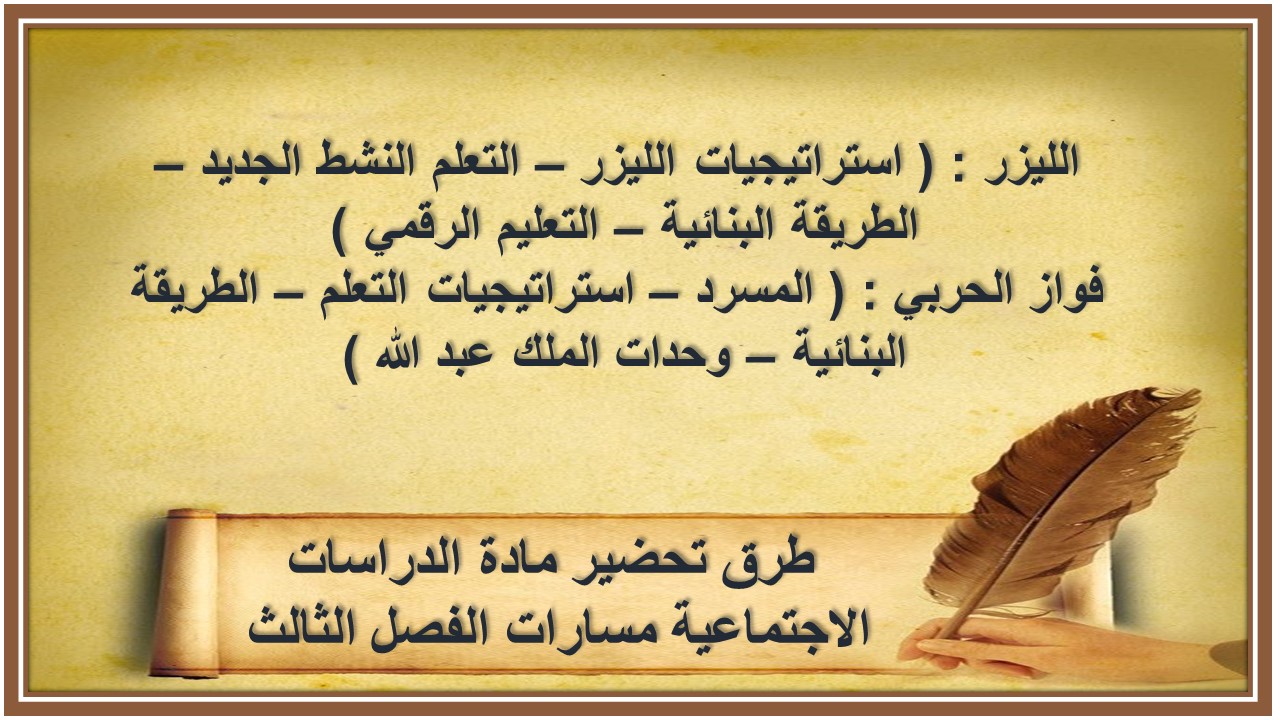 الليزر : ( استراتيجيات الليزر – التعلم النشط الجديد – الطريقة البنائية – التعليم الرقمي )
فواز الحربي : ( المسرد – استراتيجيات التعلم – الطريقة البنائية – وحدات الملك عبد الله )

طرق تحضير مادة الدراسات الاجتماعية مسارات الفصل الثالث